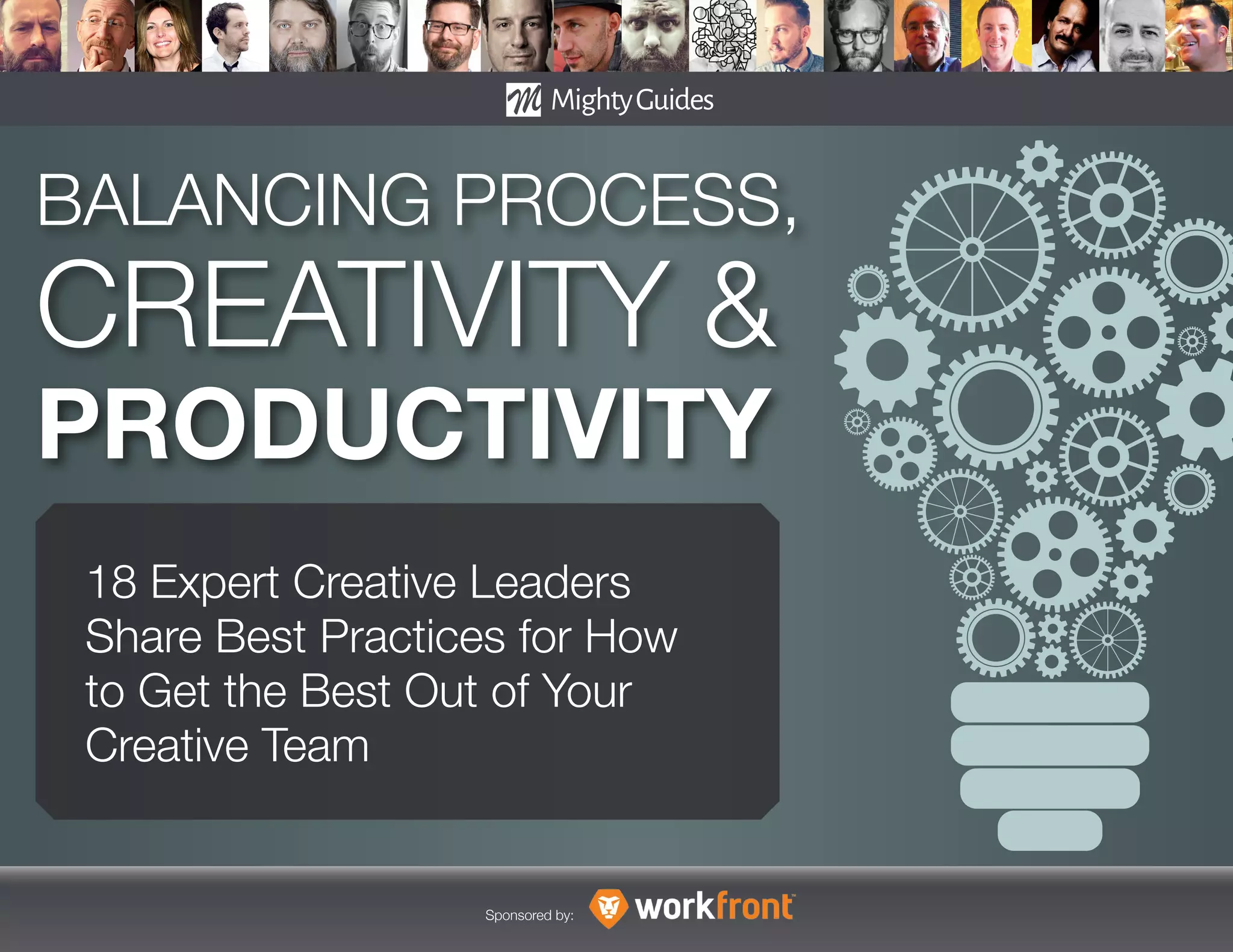 Mighty Guides

BALANCING PROCESS,
CREATIVITY &
PRODUCTIVITY

18 Expert Creative Leaders Share Best Practices for How to Get the Best Out of Your Creative Team

Sponsored by: workfront™